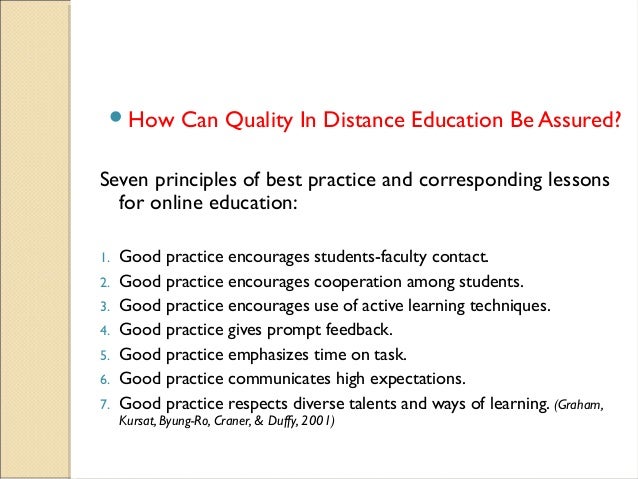 How Can Quality In Distance Education Be Assured?

Seven principles of best practice and corresponding lessons for online education:

1. Good practice encourages students-faculty contact.
2. Good practice encourages cooperation among students.
3. Good practice encourages use of active learning techniques.
4. Good practice gives prompt feedback.
5. Good practice emphasizes time on task.
6. Good practice communicates high expectations.
7. Good practice respects diverse talents and ways of learning. (Graham, Kursat, Byung-Ro, Craner, & Duffy, 2001)